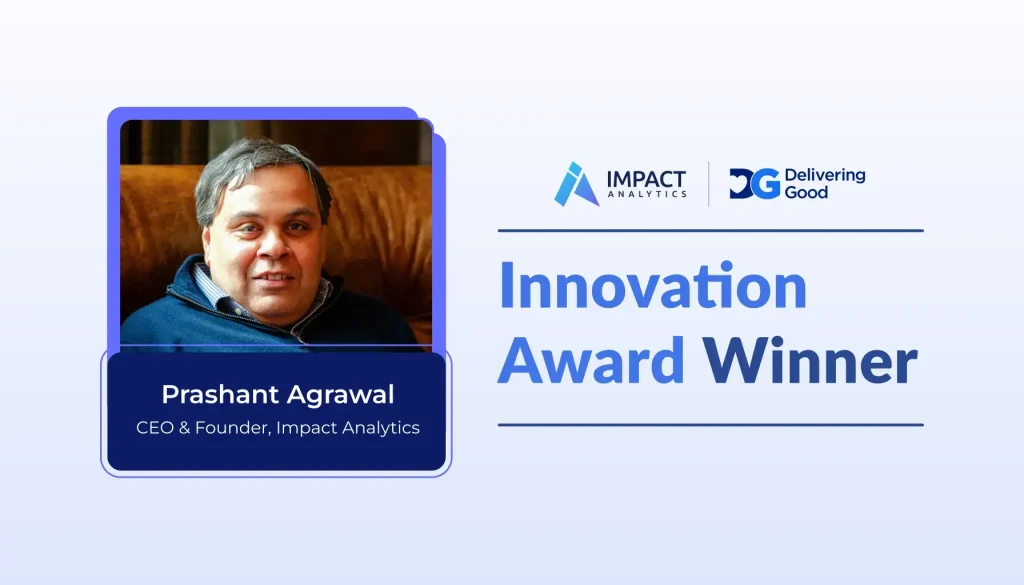 Prashant Agrawal
CEO & Founder, Impact Analytics

IMPACT ANALYTICS

DG Delivering Good

Innovation Award Winner